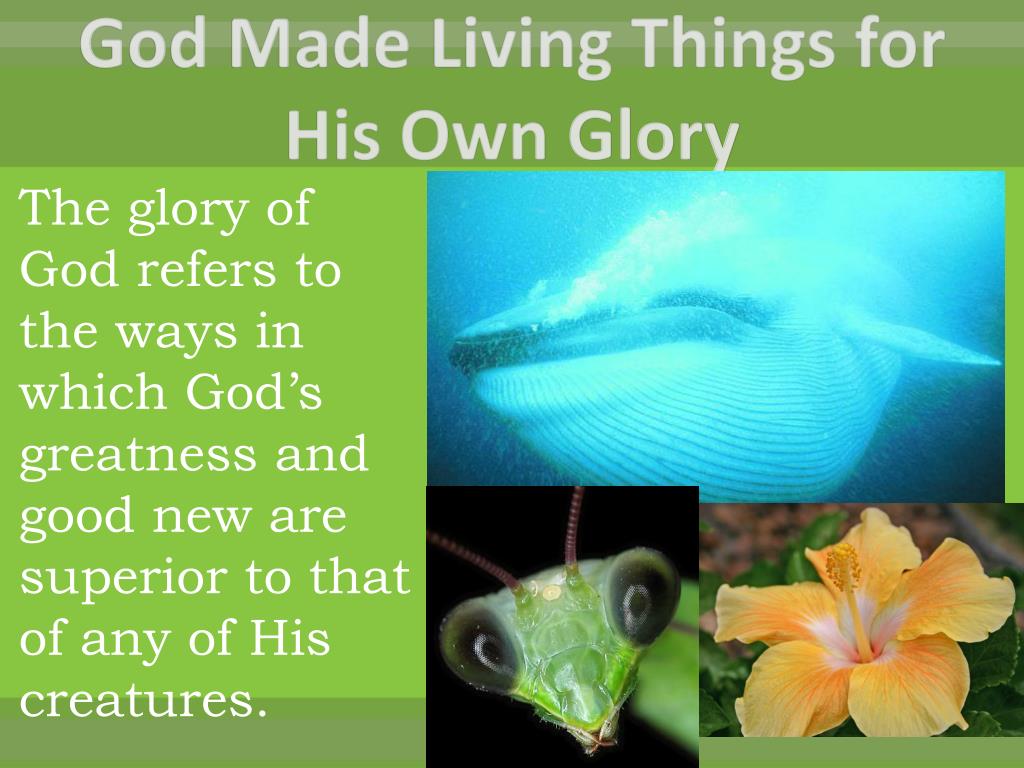 God Made Living Things for His Own Glory

The glory of God refers to the ways in which God’s greatness and good new are superior to that of any of His creatures.